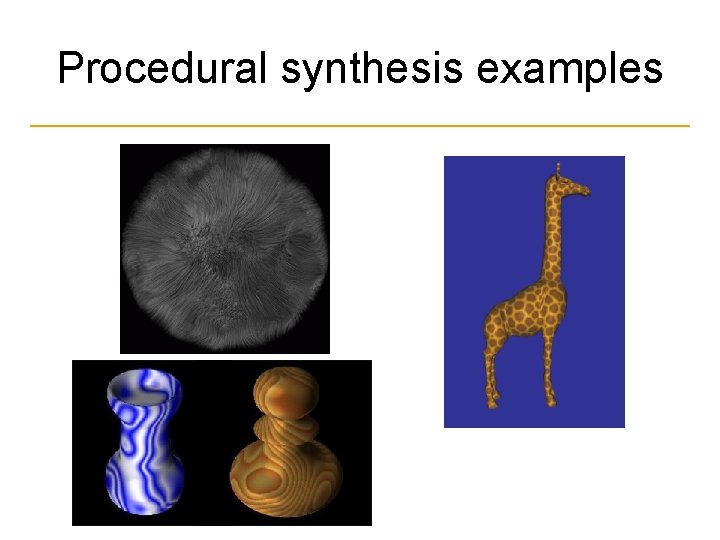 Procedural synthesis examples